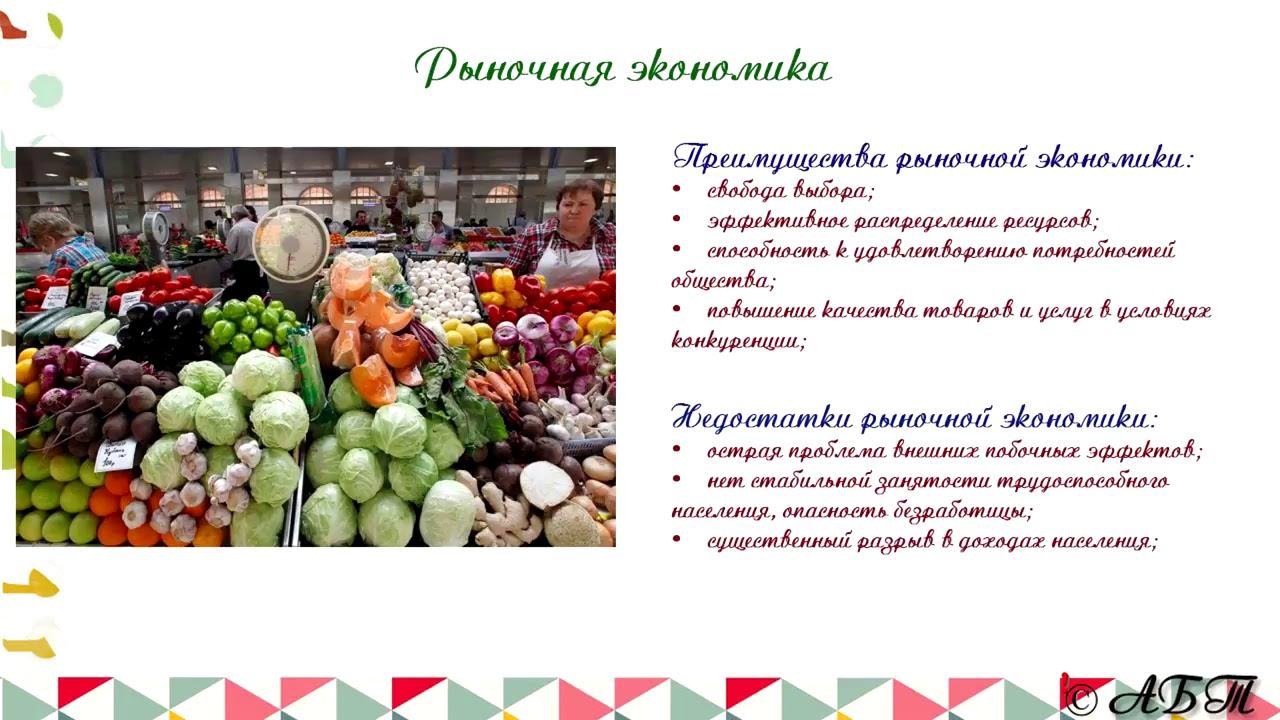 Рыночная экономика

Преимущества рыночной экономики:
• свобода выбора;
• эффективное распределение ресурсов;
• способность к удовлетворению потребностей общества;
• повышение качества товаров и услуг в условиях конкуренции;

Недостатки рыночной экономики:
• острая проблема внешних побочных эффектов;
• нет стабильной занятости трудоспособного населения, опасность безработицы;
• существенный разрыв в доходах населения;

© АБТ